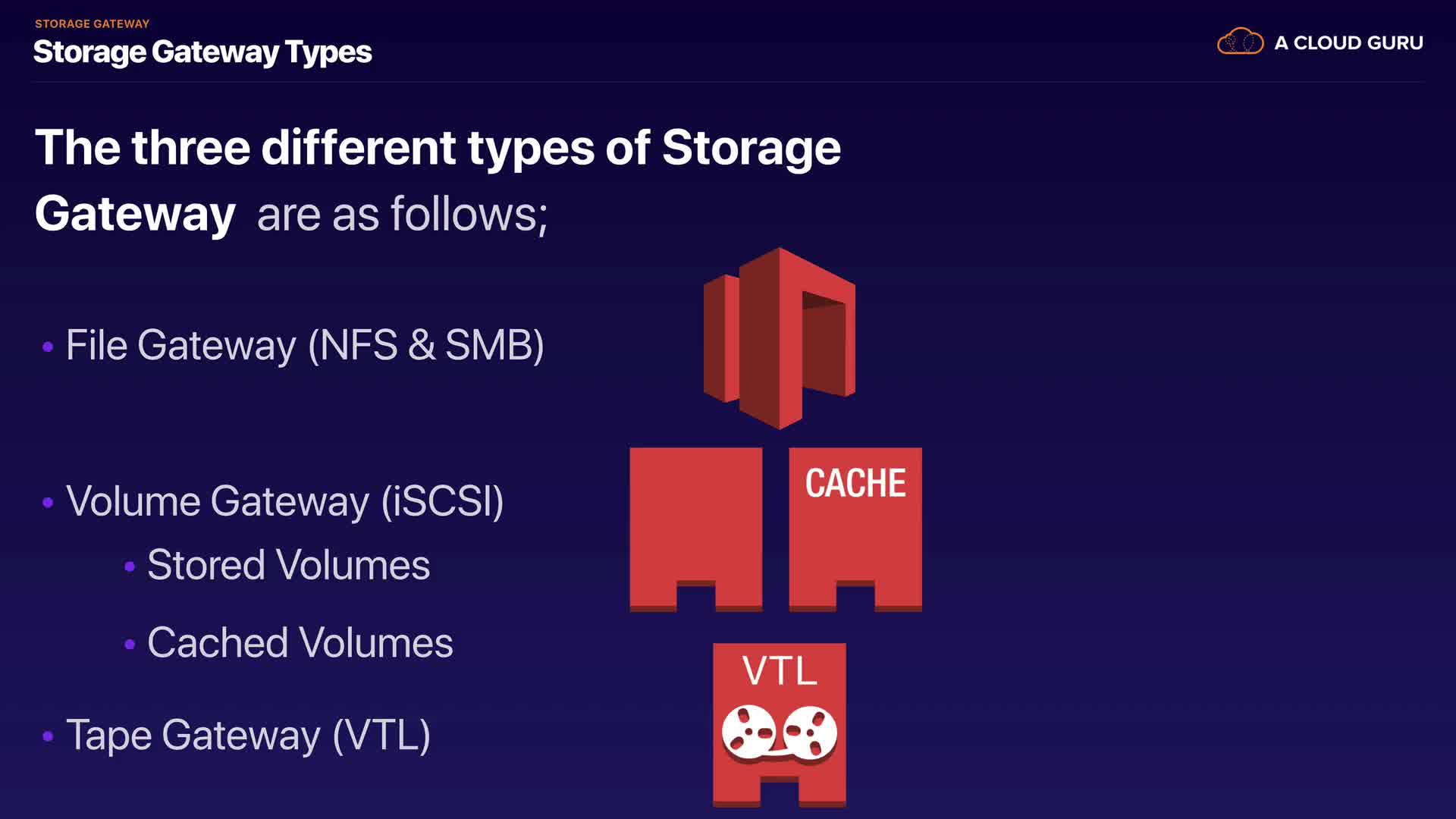 STORAGE GATEWAY
Storage Gateway Types

A CLOUD GURU

The three different types of Storage Gateway are as follows;

• File Gateway (NFS & SMB)

• Volume Gateway (iSCSI)
  • Stored Volumes
  • Cached Volumes

• Tape Gateway (VTL)

CACHE

VTL